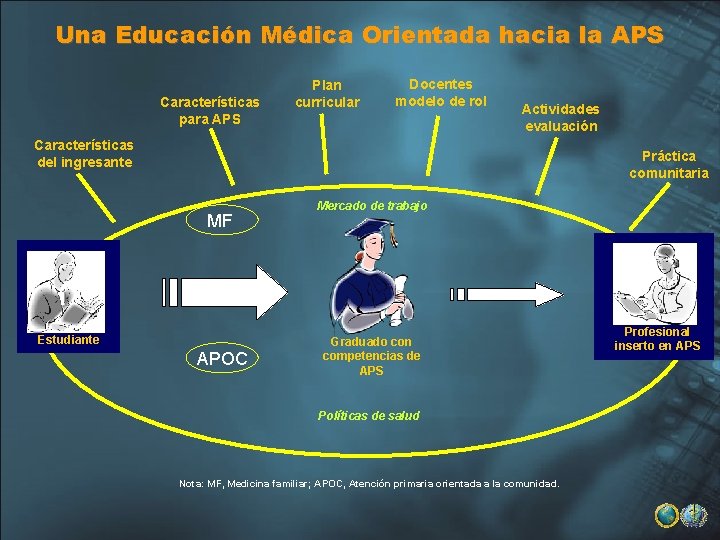 Una Educación Médica Orientada hacia la APS

Características del ingresante

Características para APS

Plan curricular

Docentes modelo de rol

Actividades evaluación

Práctica comunitaria

Mercado de trabajo

MF

Estudiante

APOC

Graduado con competencias de APS

Profesional inserto en APS

Políticas de salud

Nota: MF, Medicina familiar; APOC, Atención primaria orientada a la comunidad.